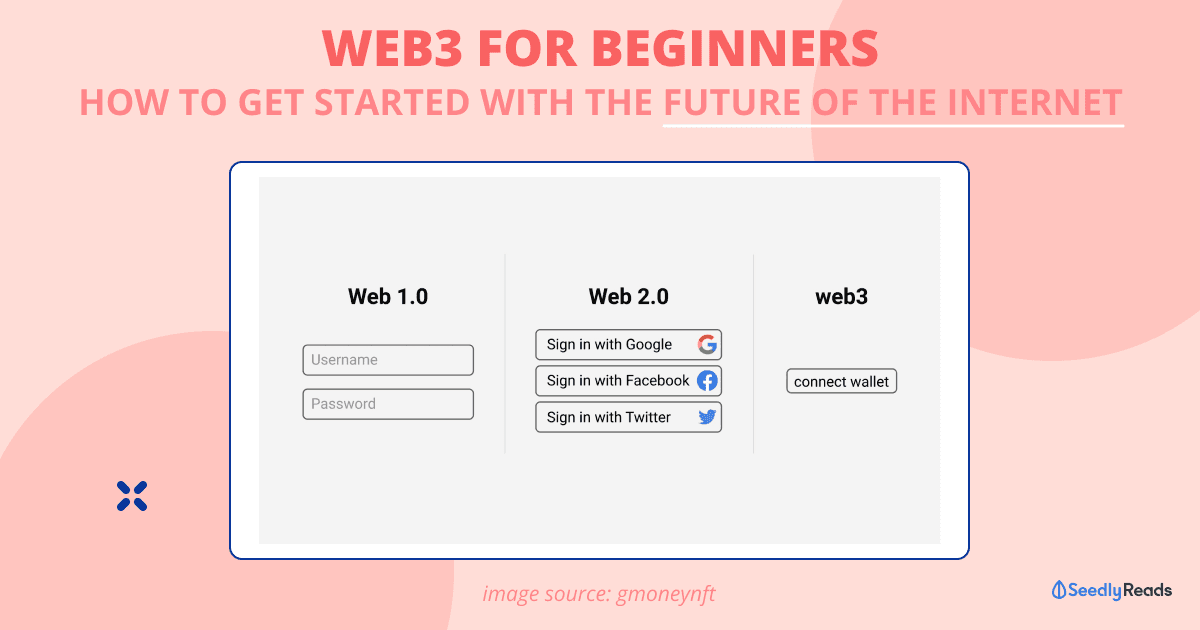 WEB3 FOR BEGINNERS
HOW TO GET STARTED WITH THE FUTURE OF THE INTERNET

Web 1.0
Username
Password

Web 2.0
Sign in with Google
Sign in with Facebook
Sign in with Twitter

web3
connect wallet

image source: gmoneynft

SeedlyReads